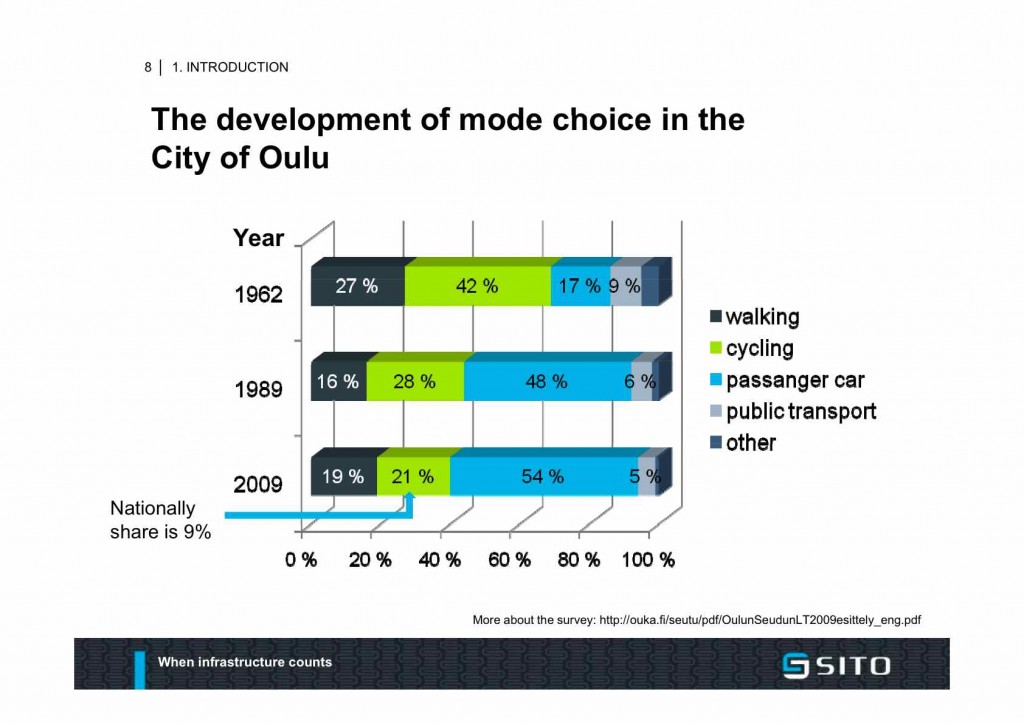 8 | 1. INTRODUCTION

The development of mode choice in the City of Oulu

Year

1962
27 %
42 %
17 %
9 %

1989
16 %
28 %
48 %
6 %

2009
19 %
21 %
54 %
5 %

0 % 20 % 40 % 60 % 80 % 100 %

walking
cycling
passanger car
public transport
other

Nationally share is 9%

More about the survey: http://ouka.fi/seutu/pdf/OulunSeudunLT2009esittely_eng.pdf

When infrastructure counts

SITO